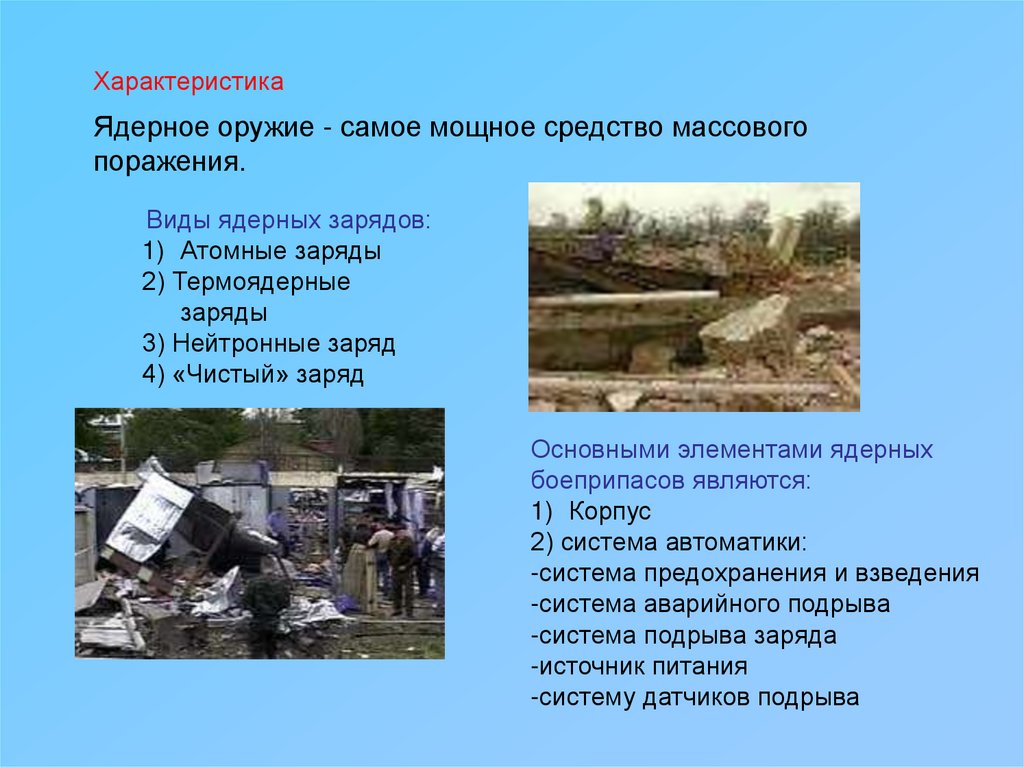 Характеристика

Ядерное оружие - самое мощное средство массового поражения.

Виды ядерных зарядов:
1) Атомные заряды
2) Термоядерные заряды
3) Нейтронные заряд
4) «Чистый» заряд

Основными элементами ядерных боеприпасов являются:
1) Корпус
2) система автоматики:
-система предохранения и взведения
-система аварийного подрыва
-система подрыва заряда
-источник питания
-систему датчиков подрыва